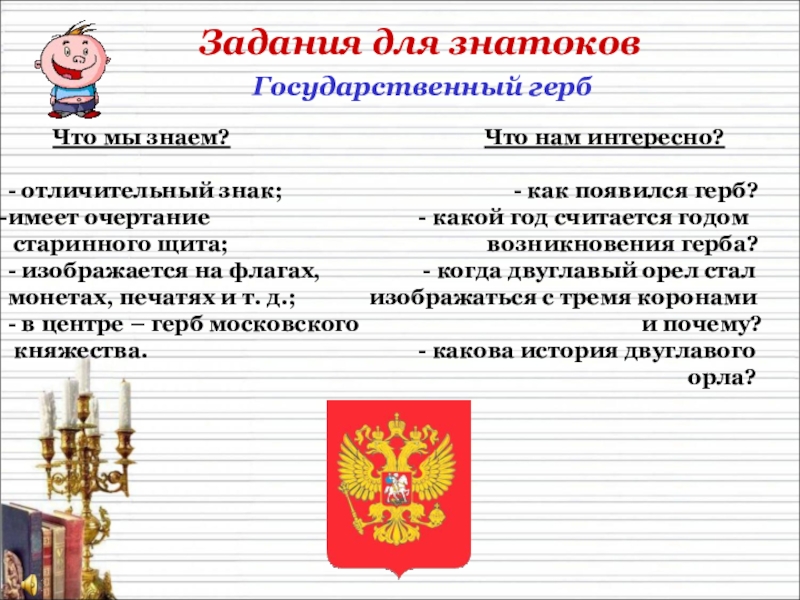 Задания для знатоков

Государственный герб

Что мы знаем?

- отличительный знак;
-имеет очертание старинного щита;
- изображается на флагах, монетах, печатях и т. д.;
- в центре – герб московского княжества.

Что нам интересно?

- как появился герб?
- какой год считается годом возникновения герба?
- когда двуглавый орел стал изображаться с тремя коронами и почему?
- какова история двуглавого орла?